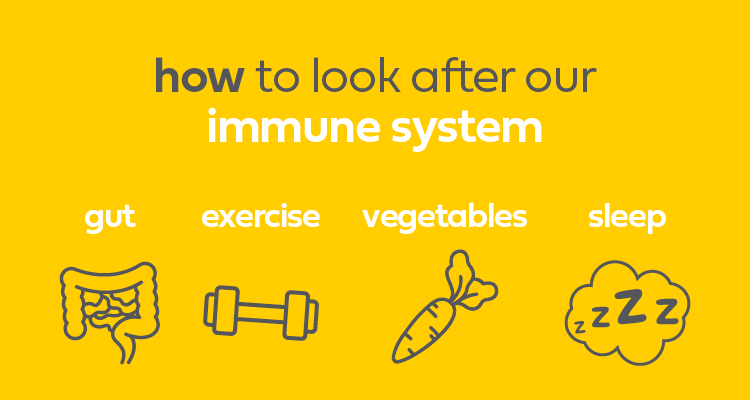 how to look after our
immune system

gut

exercise

vegetables

sleep

z z Z z